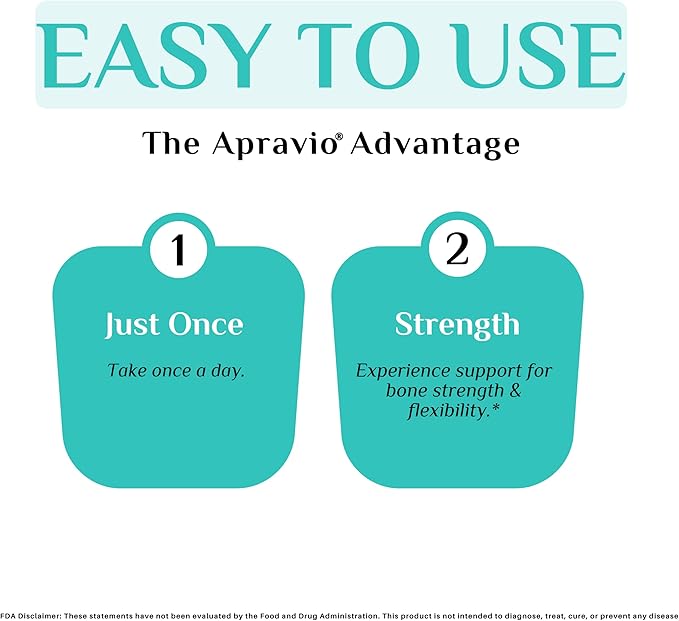 EASY TO USE

The Apravio® Advantage

1

Just Once

Take once a day.

2

Strength

Experience support for bone strength & flexibility.*

FDA Disclaimer: These statements have not been evaluated by the Food and Drug Administration. This product is not intended to diagnose, treat, cure, or prevent any disease